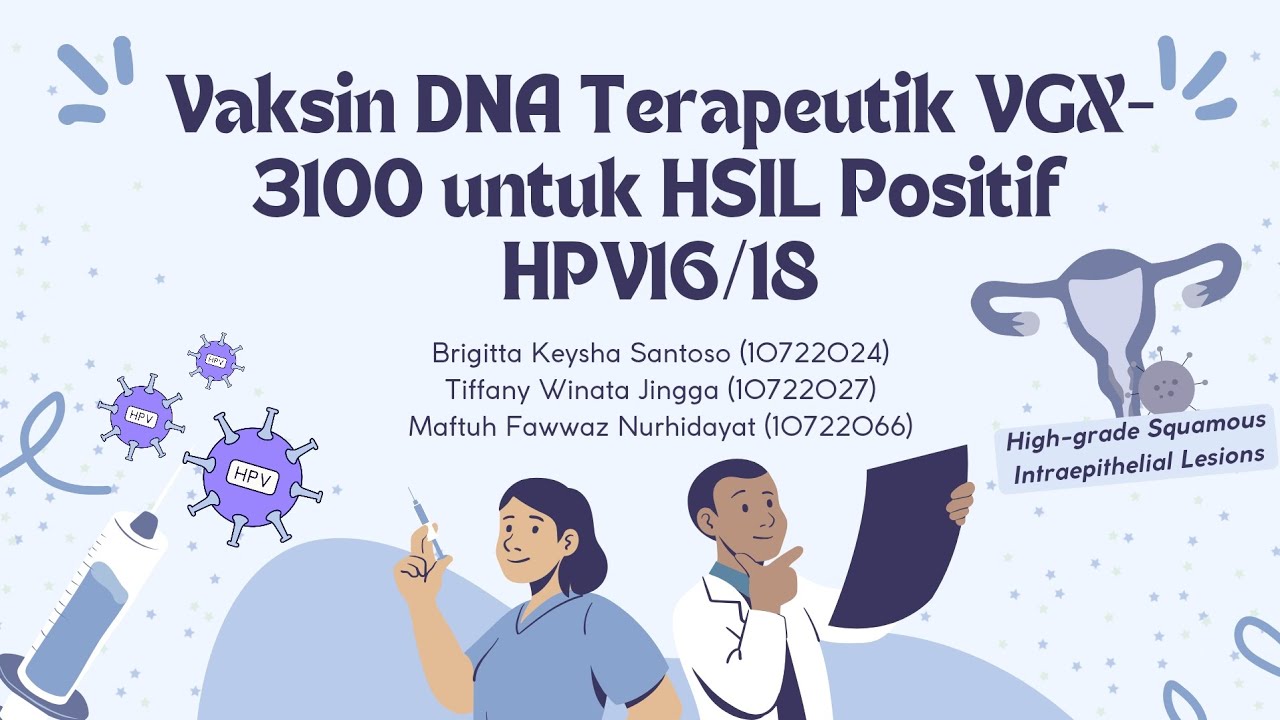 Vaksin DNA Terapeutik VGX-3100 untuk HSIL Positif HPV16/18

Brigitta Keysha Santoso (10722024)
Tiffany Winata Jingga (10722027)
Maftuh Fawwaz Nurhidayat (10722066)

HPV

HPV

HPV

High-grade Squamous Intraepithelial Lesions